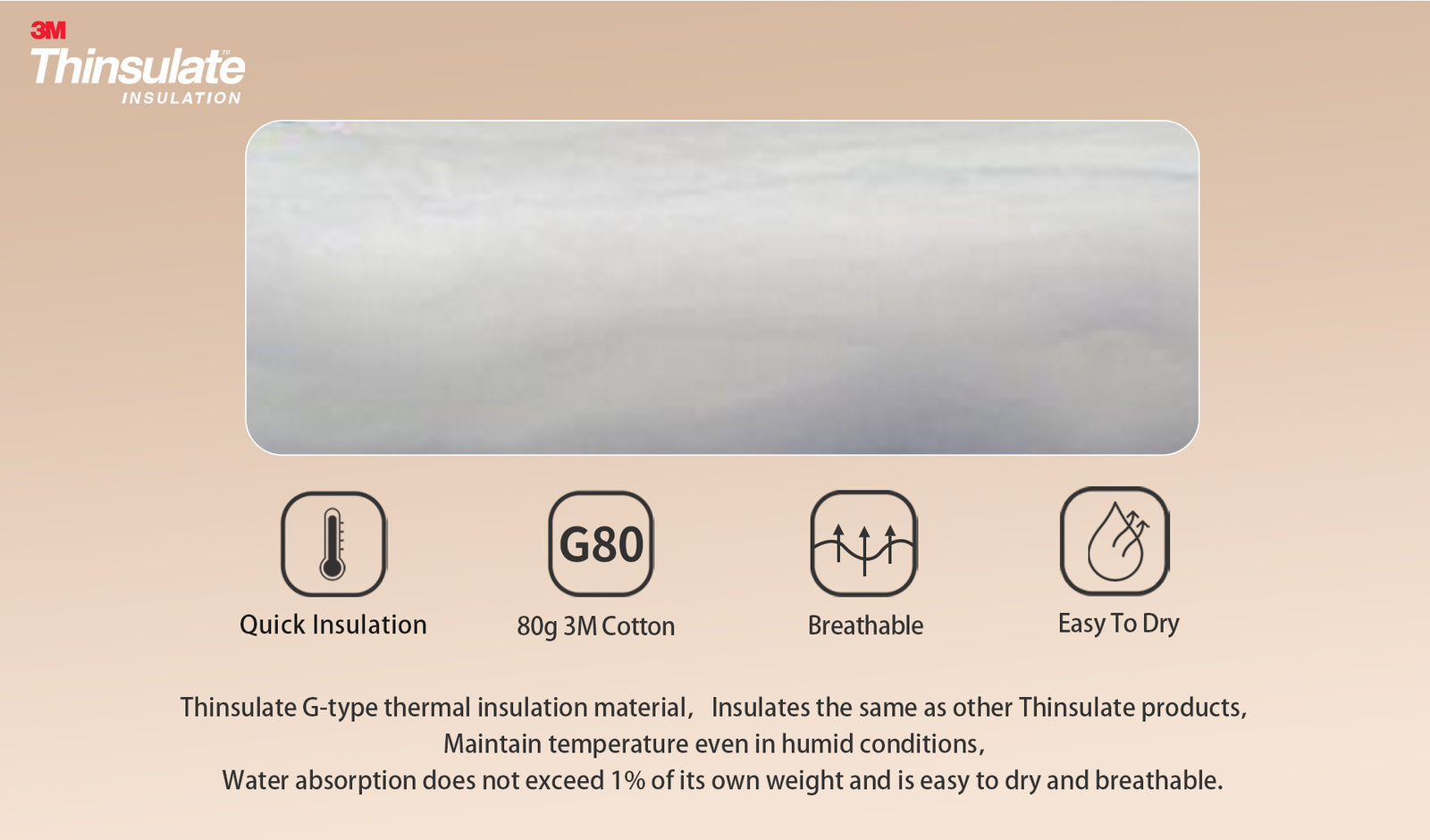 3M
Thinsulate™
INSULATION

Quick Insulation

G80

80g 3M Cotton

Breathable

Easy To Dry

Thinsulate G-type thermal insulation material, Insulates the same as other Thinsulate products, Maintain temperature even in humid conditions, Water absorption does not exceed 1% of its own weight and is easy to dry and breathable.